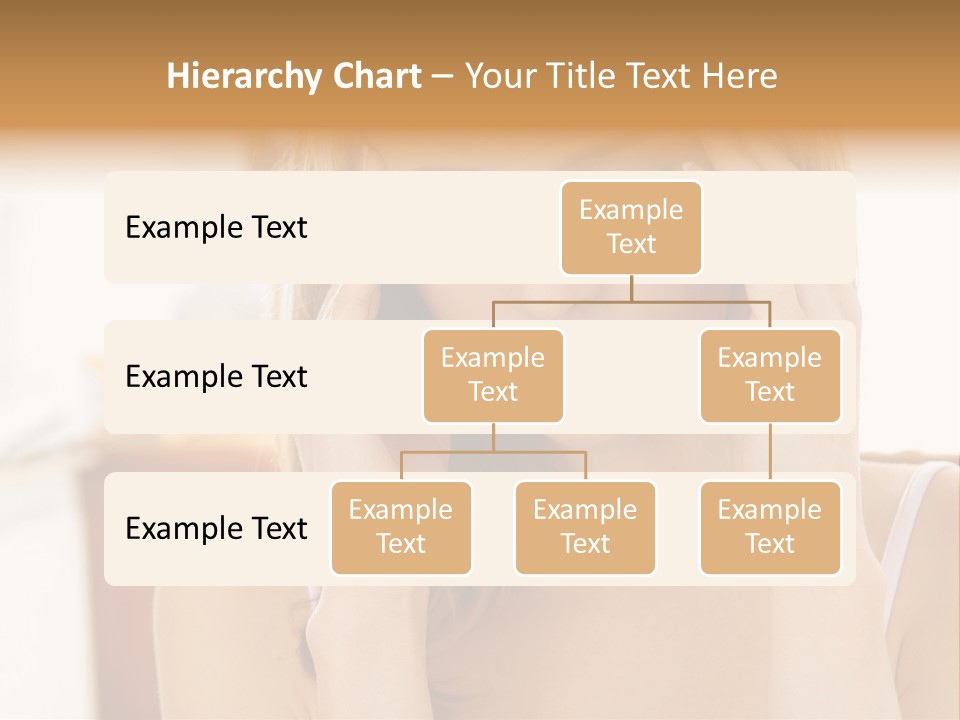 Hierarchy Chart – Your Title Text Here

Example Text

Example Text

Example Text

Example Text

Example Text

Example Text

Example Text

Example Text

Example Text